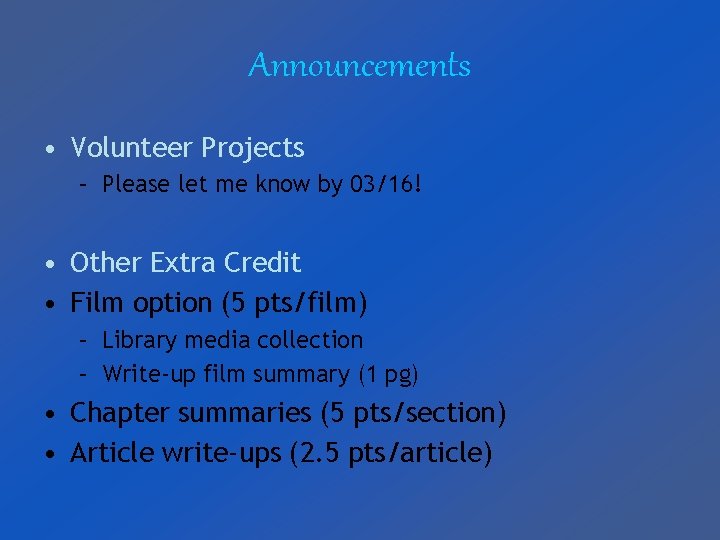 Announcements

• Volunteer Projects
– Please let me know by 03/16!

• Other Extra Credit
• Film option (5 pts/film)
– Library media collection
– Write-up film summary (1 pg)
• Chapter summaries (5 pts/section)
• Article write-ups (2.5 pts/article)